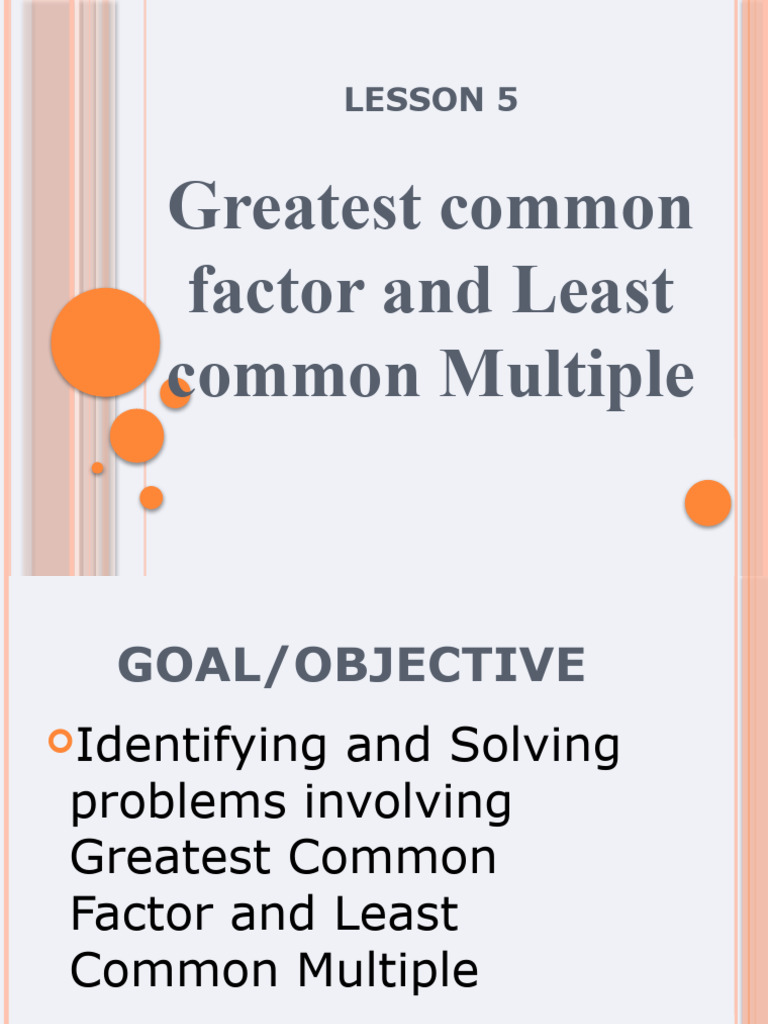 LESSON 5

Greatest common factor and Least common Multiple

GOAL/OBJECTIVE

Identifying and Solving problems involving Greatest Common Factor and Least Common Multiple